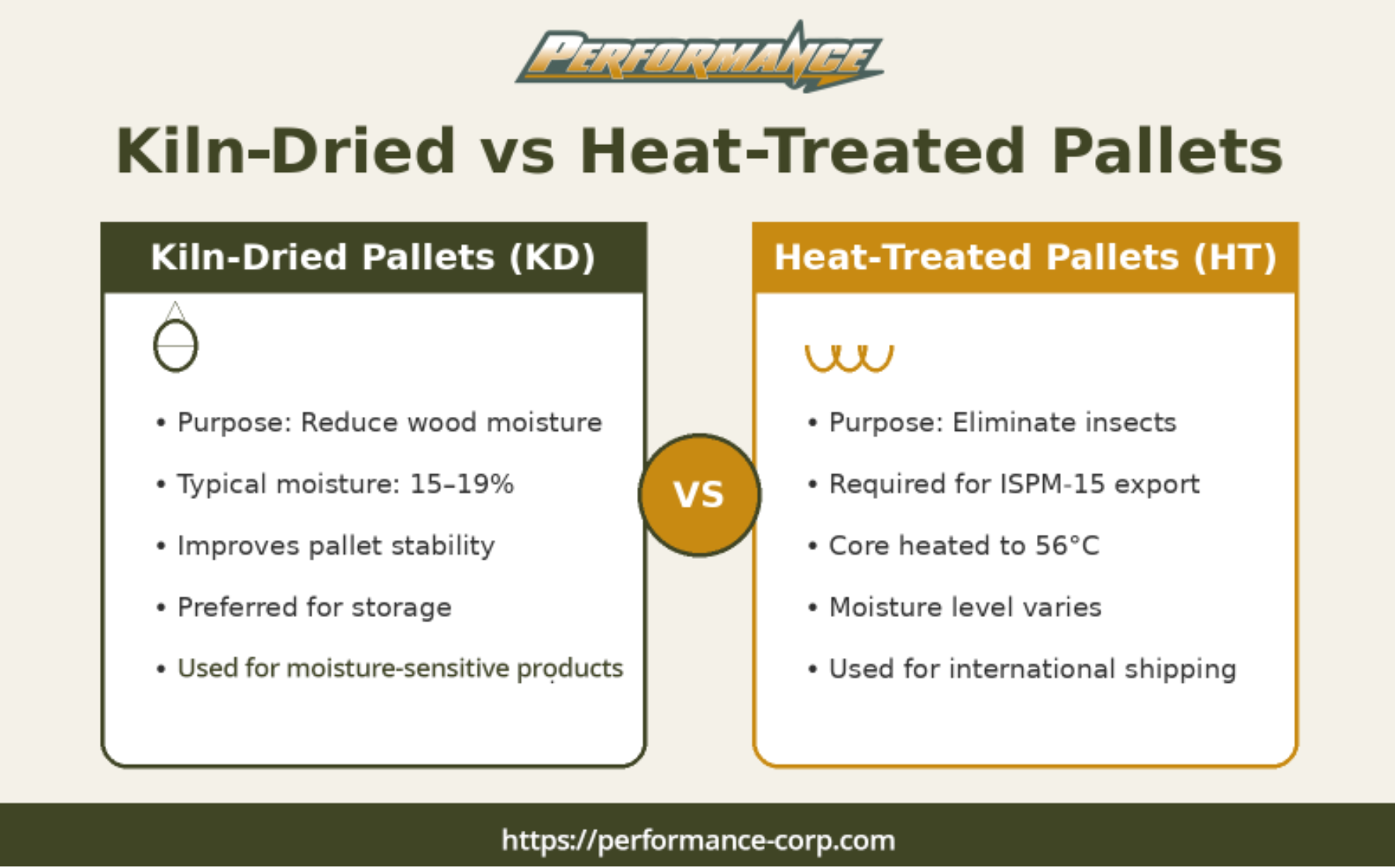 PERFORMANCE

Kiln-Dried vs Heat-Treated Pallets

Kiln-Dried Pallets (KD)

• Purpose: Reduce wood moisture
• Typical moisture: 15–19%
• Improves pallet stability
• Preferred for storage
• Used for moisture-sensitive products

VS

Heat-Treated Pallets (HT)

• Purpose: Eliminate insects
• Required for ISPM-15 export
• Core heated to 56°C
• Moisture level varies
• Used for international shipping

https://performance-corp.com